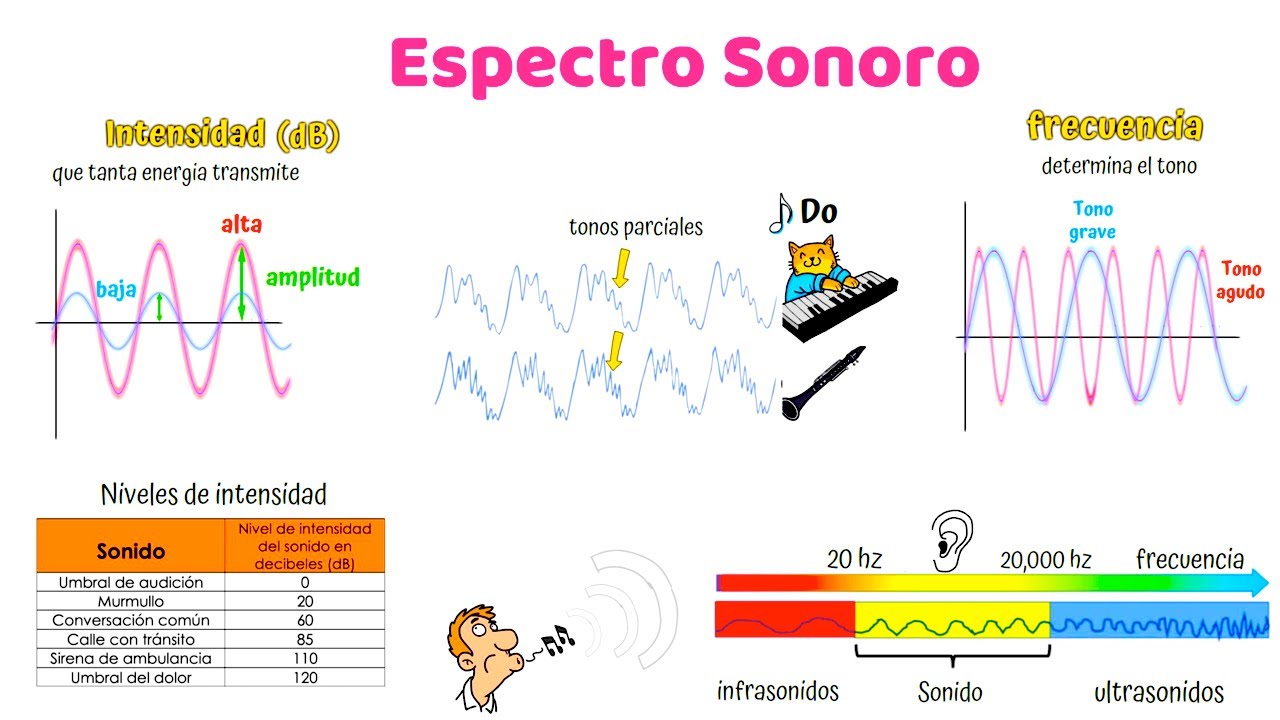 Espectro Sonoro

Intensidad (dB)
que tanta energía transmite

alta
baja
amplitud

tonos parciales
Do

frecuencia
determina el tono

Tono grave
Tono agudo

Niveles de intensidad

| Sonido | Nivel de intensidad del sonido en decibeles (dB) |
|---|---|
| Umbral de audición | 0 |
| Murmullo | 20 |
| Conversación común | 60 |
| Calle con tránsito | 85 |
| Sirena de ambulancia | 110 |
| Umbral del dolor | 120 |

20 hz
20,000 hz
frecuencia

infrasonidos
Sonido
ultrasonidos